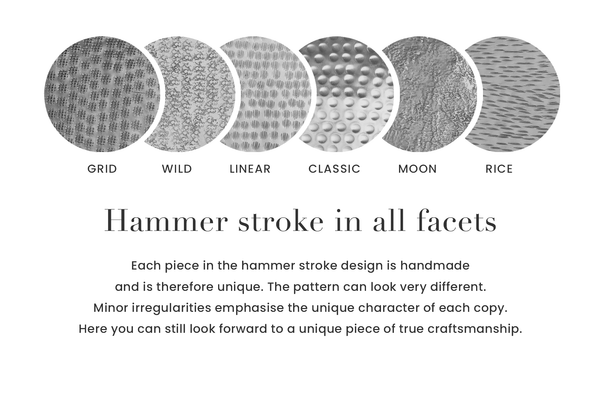 GRID WILD LINEAR CLASSIC MOON RICE

Hammer stroke in all facets

Each piece in the hammer stroke design is handmade and is therefore unique. The pattern can look very different. Minor irregularities emphasise the unique character of each copy. Here you can still look forward to a unique piece of true craftsmanship.